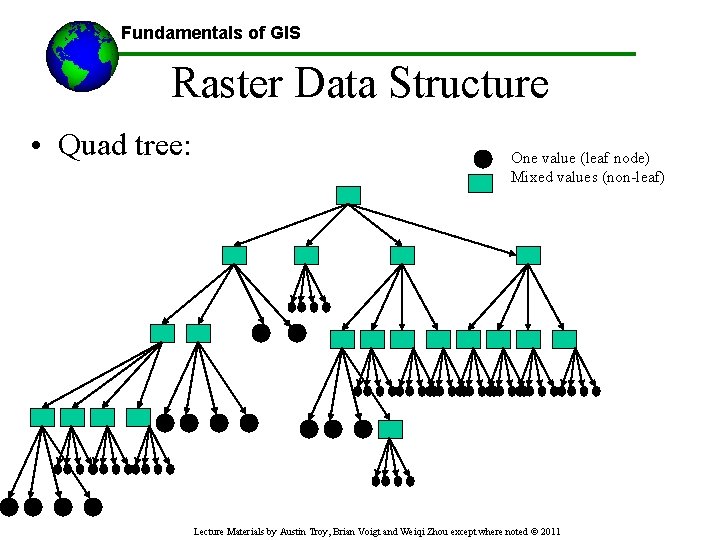 Fundamentals of GIS

Raster Data Structure

• Quad tree:

One value (leaf node)
Mixed values (non-leaf)

Lecture Materials by Austin Troy, Brian Voigt and Weiqi Zhou except where noted © 2011